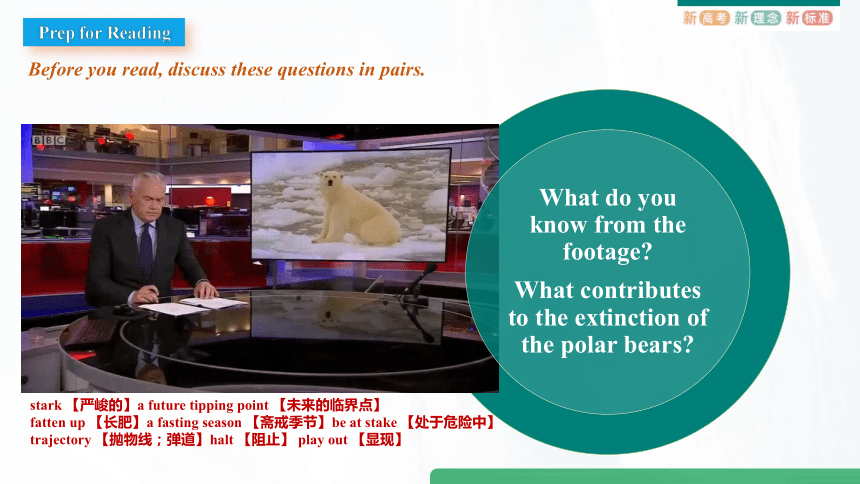 新高考 新理念 新标准

Prep for Reading

Before you read, discuss these questions in pairs.

BBC

What do you know from the footage?

What contributes to the extinction of the polar bears?

stark 【严峻的】a future tipping point 【未来的临界点】
fatten up 【长肥】a fasting season 【斋戒季节】be at stake 【处于危险中】
trajectory 【抛物线；弹道】halt 【阻止】 play out 【显现】